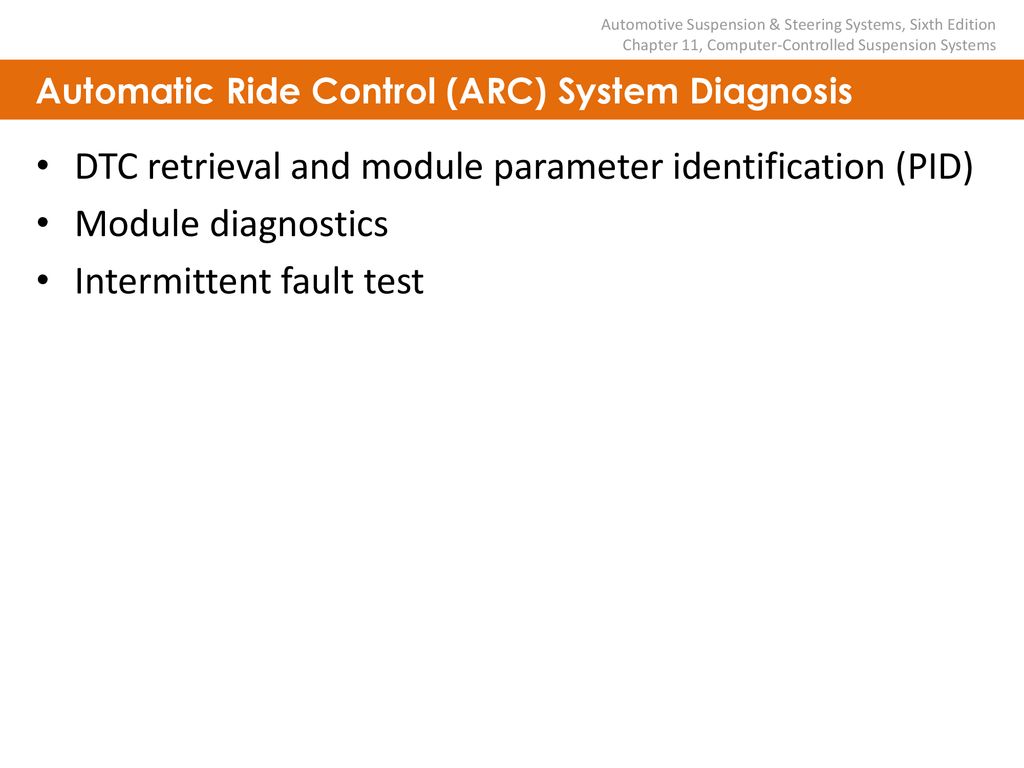 Automotive Suspension & Steering Systems, Sixth Edition
Chapter 11, Computer-Controlled Suspension Systems

Automatic Ride Control (ARC) System Diagnosis

• DTC retrieval and module parameter identification (PID)
• Module diagnostics
• Intermittent fault test